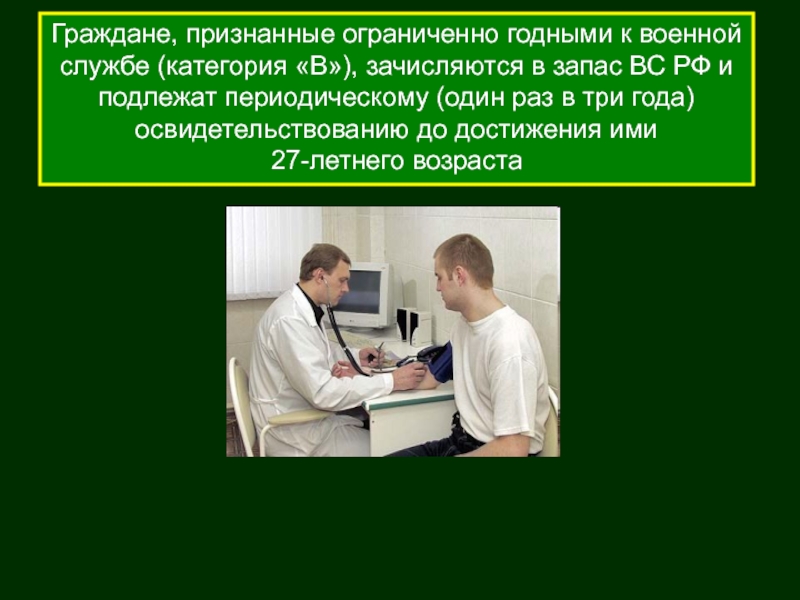 Граждане, признанные ограниченно годными к военной службе (категория «В»), зачисляются в запас ВС РФ и подлежат периодическому (один раз в три года) освидетельствованию до достижения ими 27-летнего возраста